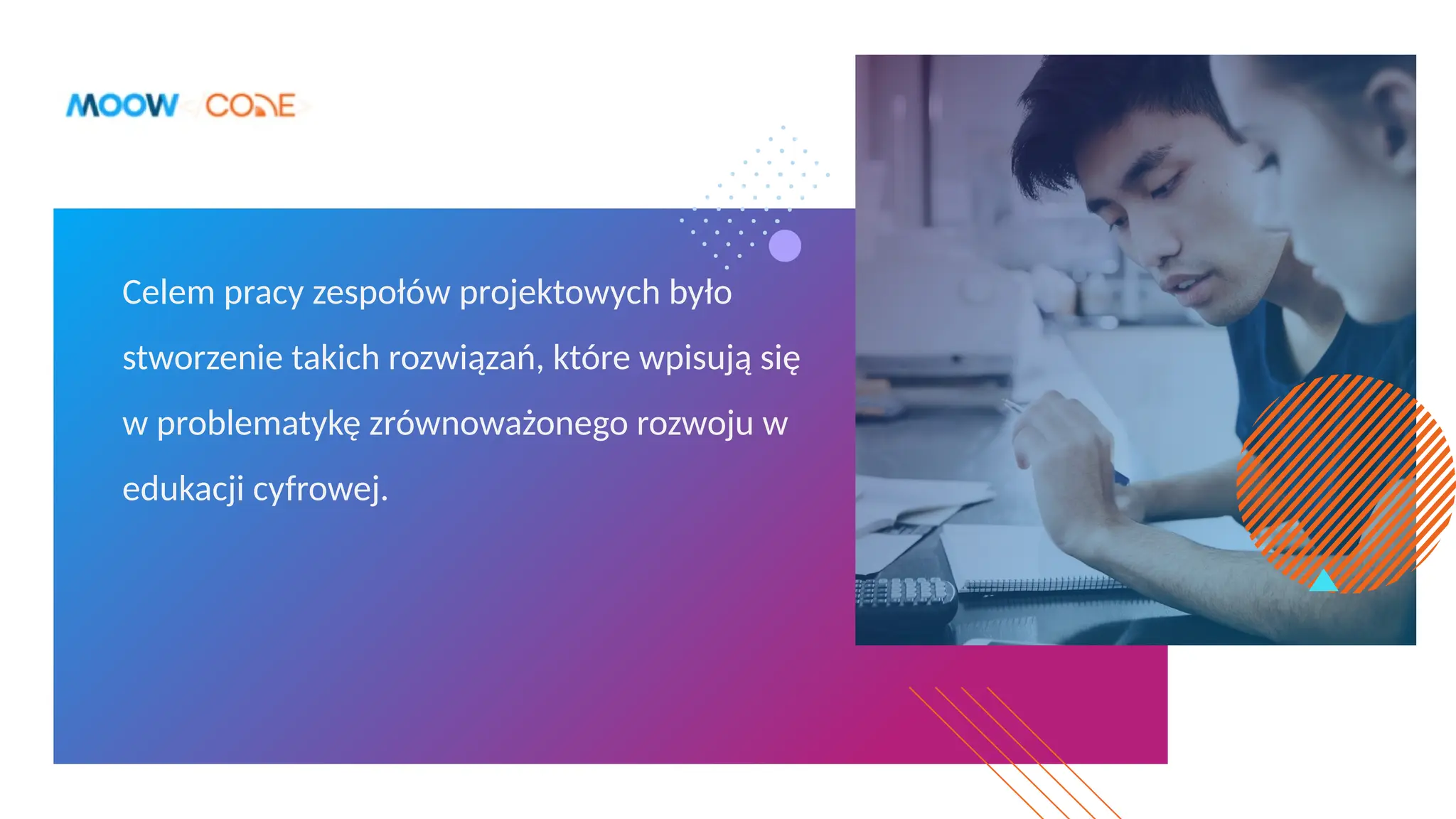 MOOW CODE

Celem pracy zespołów projektowych było stworzenie takich rozwiązań, które wpisują się w problematykę zrównoważonego rozwoju w edukacji cyfrowej.